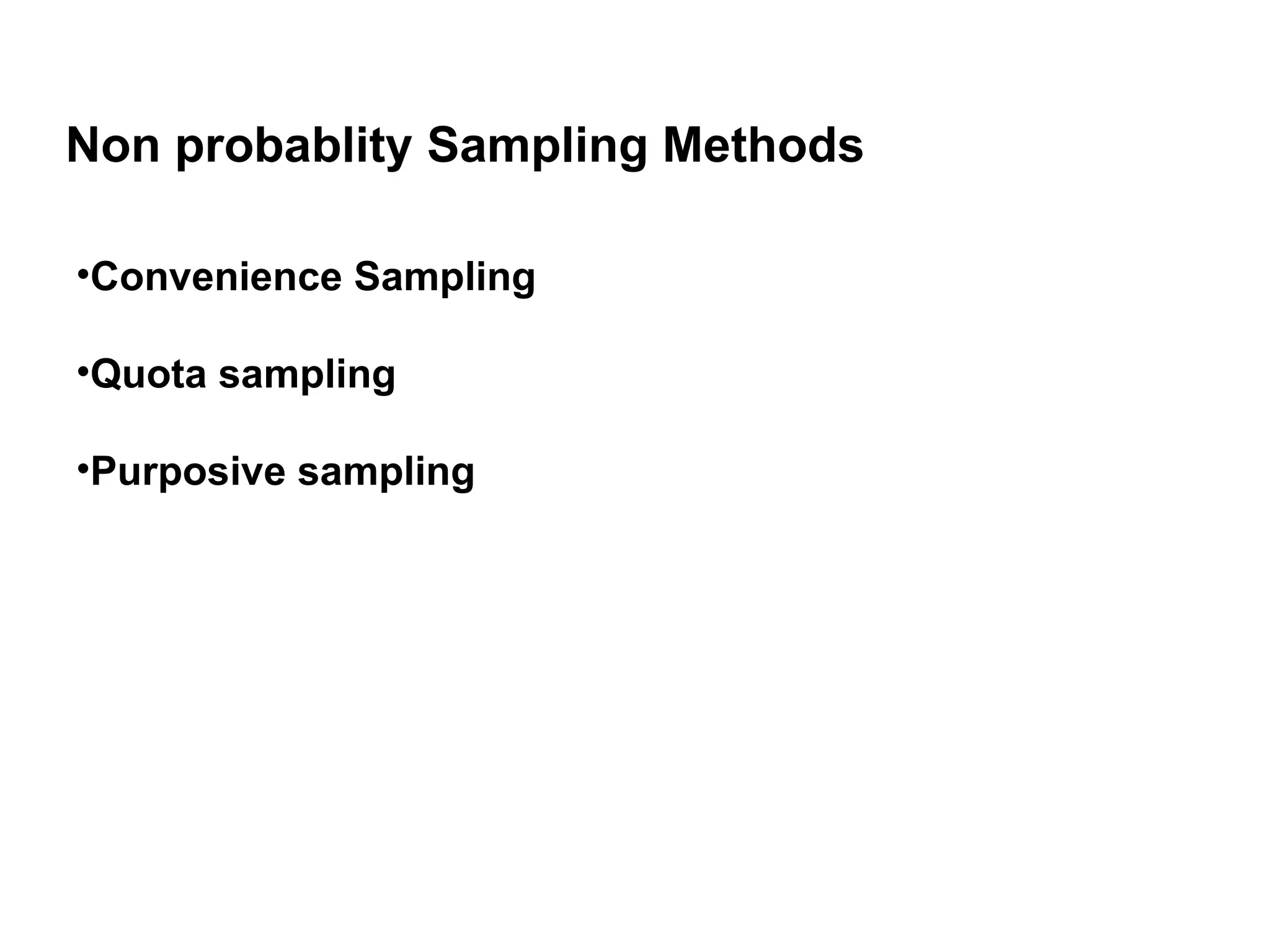 Non probablity Sampling Methods

•Convenience Sampling

•Quota sampling

•Purposive sampling